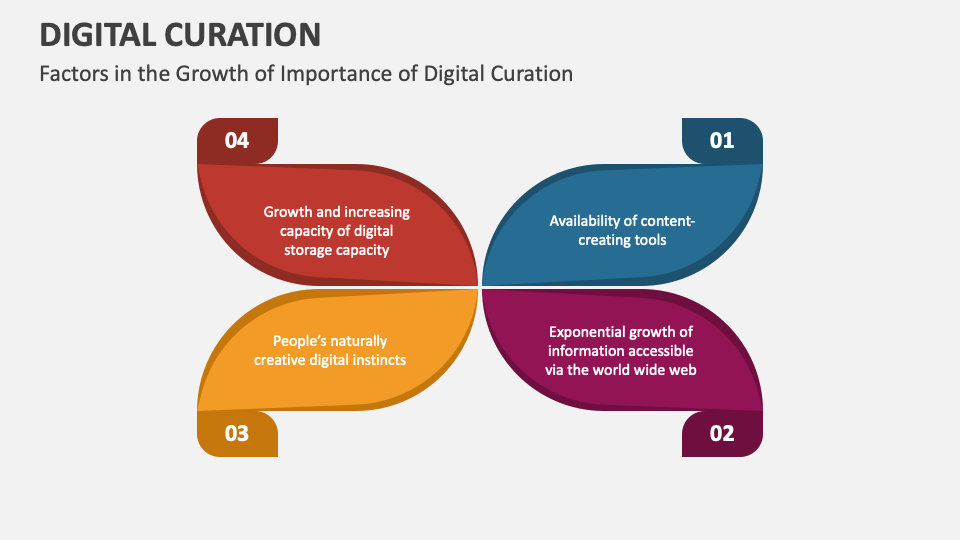 DIGITAL CURATION

Factors in the Growth of Importance of Digital Curation

04

Growth and increasing capacity of digital storage capacity

01

Availability of content-creating tools

People's naturally creative digital instincts

03

Exponential growth of information accessible via the world wide web

02